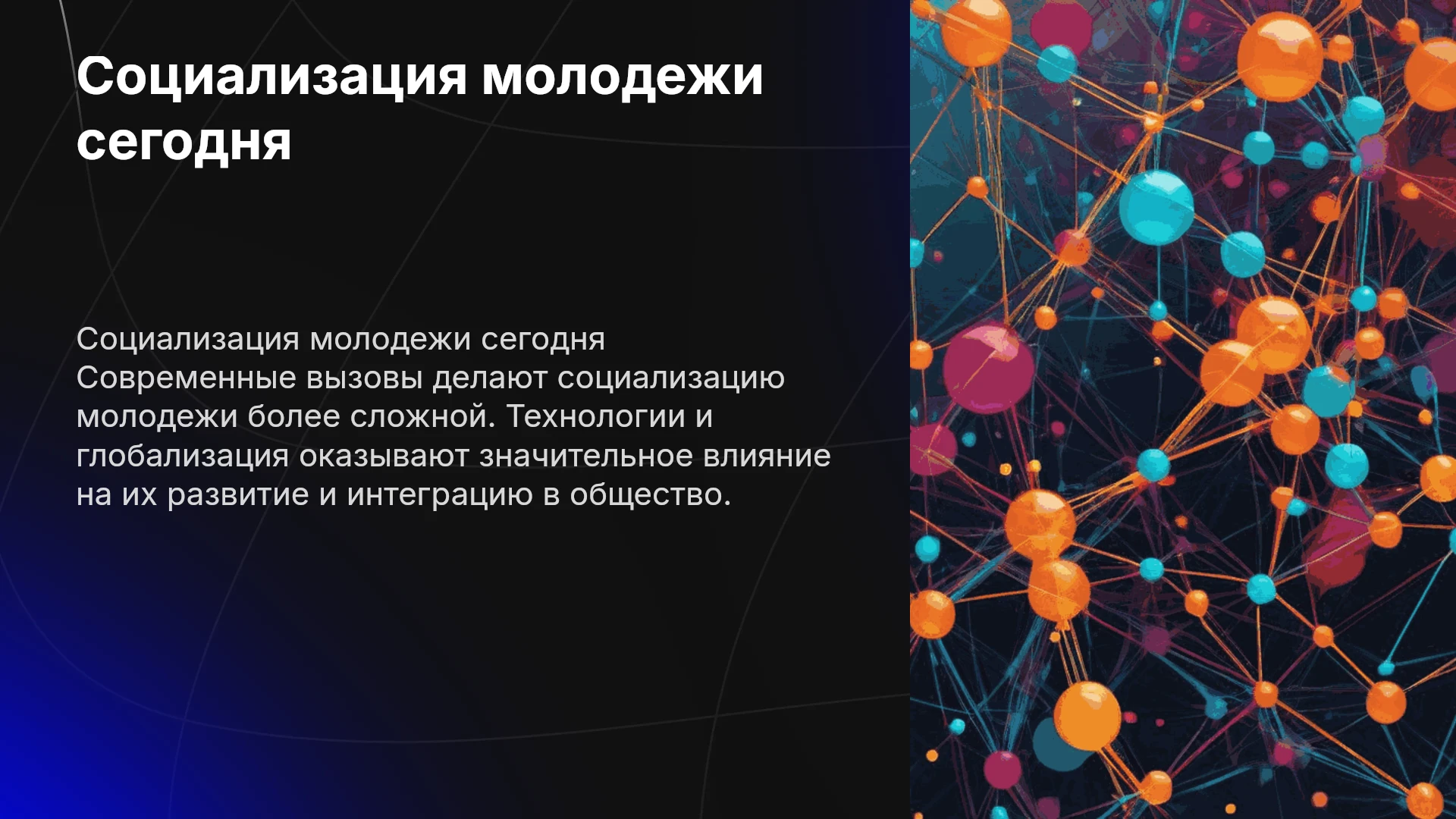 Социализация молодежи сегодня

Социализация молодежи сегодня Современные вызовы делают социализацию молодежи более сложной. Технологии и глобализация оказывают значительное влияние на их развитие и интеграцию в общество.